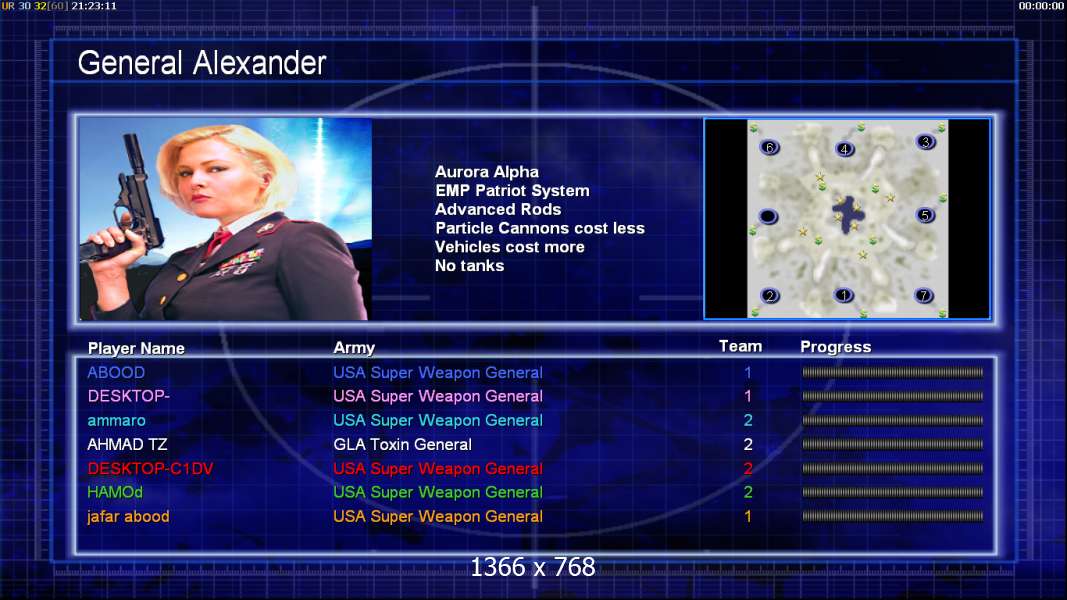 UR 30 32[60] 21:23:11

00:00:00

General Alexander

Aurora Alpha
EMP Patriot System
Advanced Rods
Particle Cannons cost less
Vehicles cost more
No tanks

6 4 3
5
2 1 7

| Player Name | Army | Team | Progress |
|---|---|---|---|
| ABOOD | USA Super Weapon General | 1 | |
| DESKTOP- | USA Super Weapon General | 1 | |
| ammaro | USA Super Weapon General | 2 | |
| AHMAD TZ | GLA Toxin General | 2 | |
| DESKTOP-C1DV | USA Super Weapon General | 2 | |
| HAMOd | USA Super Weapon General | 2 | |
| jafar abood | USA Super Weapon General | 1 | |

1366 x 768